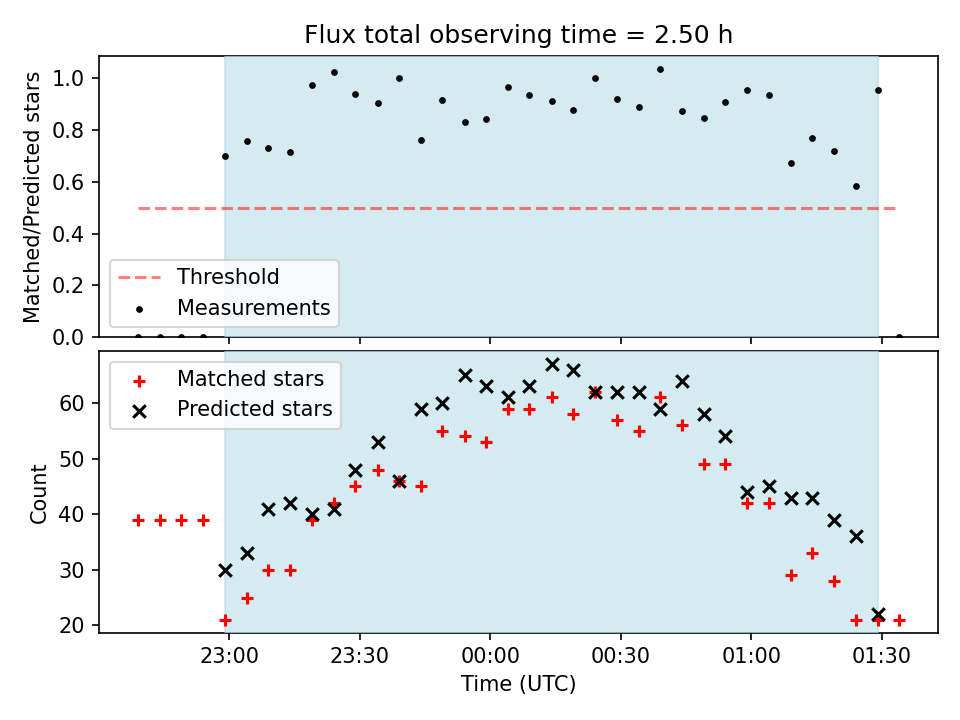 Flux total observing time = 2.50 h

Matched/Predicted stars

1.0
0.8
0.6
0.4
0.2
0.0

Threshold
Measurements

Matched stars
Predicted stars

Count

60
50
40
30
20

23:00
23:30
00:00
00:30
01:00
01:30

Time (UTC)